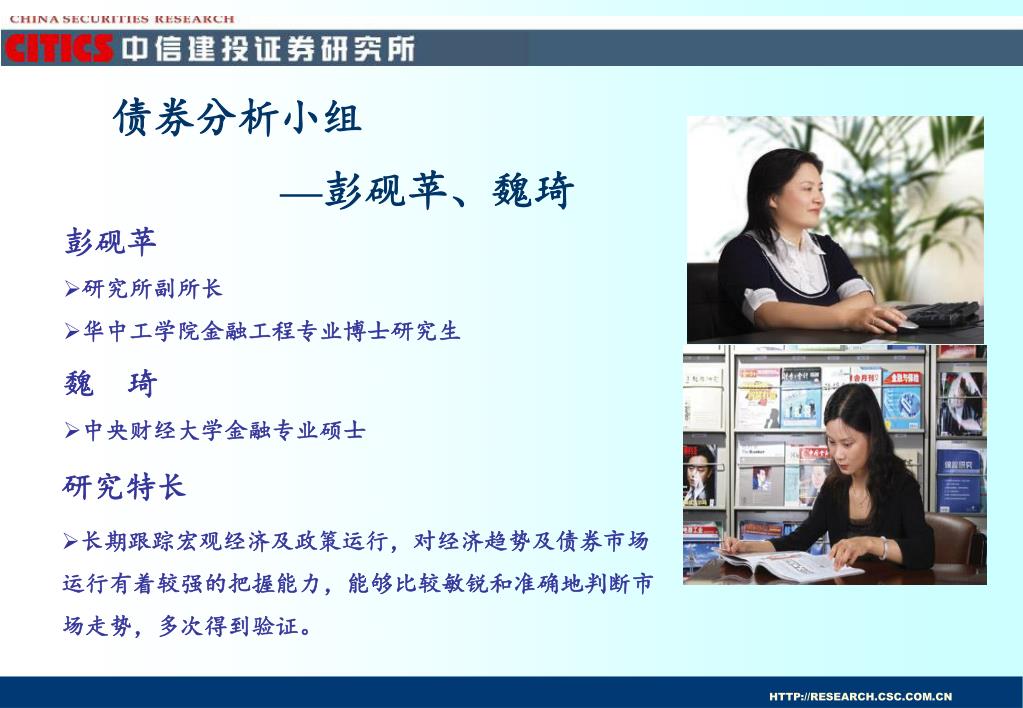 CHINA SECURITIES RESEARCH

CITICS 中信建投证券研究所

债券分析小组

—彭砚苹、魏琦

彭砚苹

➢研究所副所长

➢华中工学院金融工程专业博士研究生

魏　琦

➢中央财经大学金融专业硕士

研究特长

➢长期跟踪宏观经济及政策运行，对经济趋势及债券市场运行有着较强的把握能力，能够比较敏锐和准确地判断市场走势，多次得到验证。

HTTP://RESEARCH.CSC.COM.CN